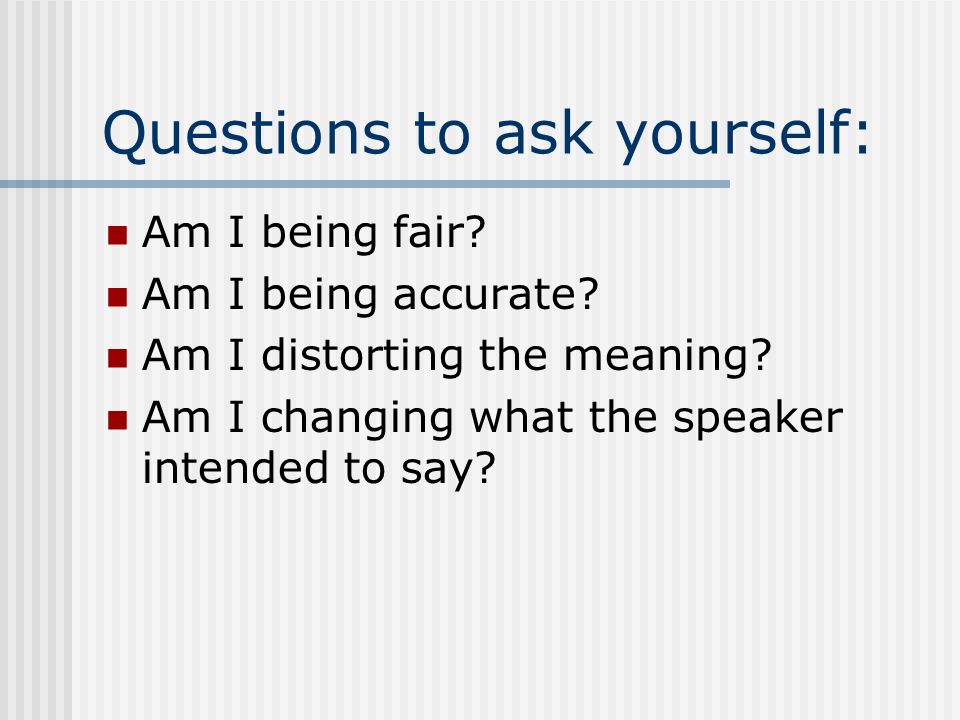 Questions to ask yourself:

- Am I being fair?
- Am I being accurate?
- Am I distorting the meaning?
- Am I changing what the speaker intended to say?